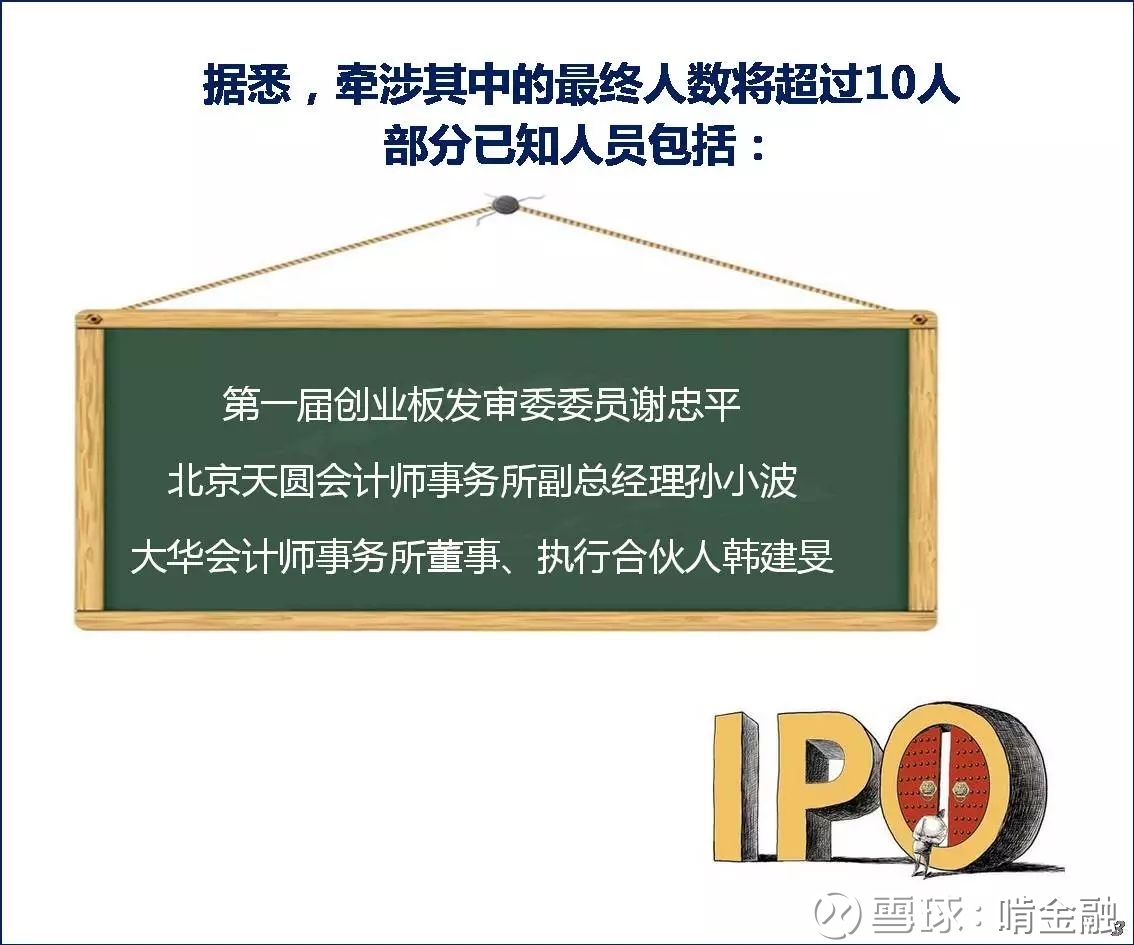 据悉，牵涉其中的最终人数将超过10人
部分已知人员包括：

第一届创业板发审委委员谢忠平
北京天圆会计师事务所副总经理孙小波
大华会计师事务所董事、执行合伙人韩建旻

IPO

雪球：啃金融